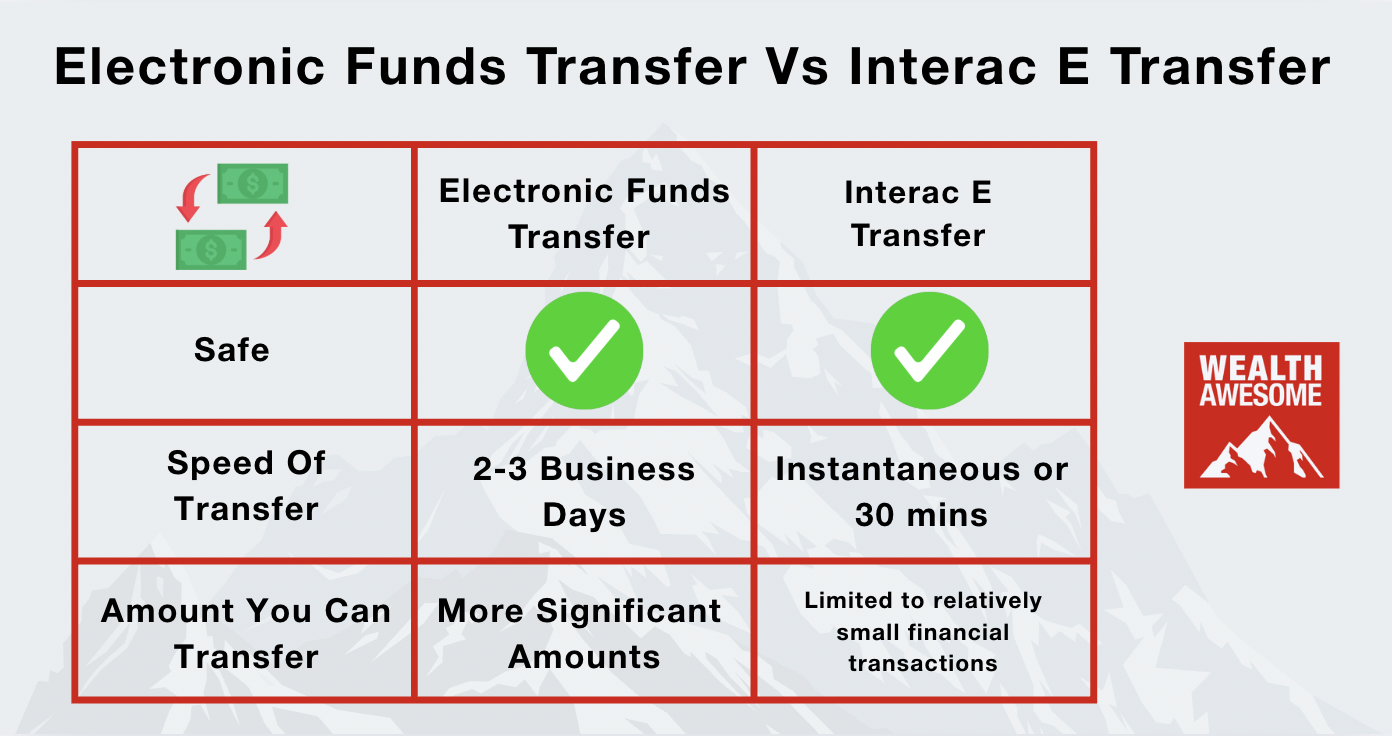 Electronic Funds Transfer Vs Interac E Transfer

| | Electronic Funds Transfer | Interac E Transfer |
|---|---|---|
| Safe | ✓ | ✓ |
| Speed Of Transfer | 2-3 Business Days | Instantaneous or 30 mins |
| Amount You Can Transfer | More Significant Amounts | Limited to relatively small financial transactions |

WEALTH AWESOME